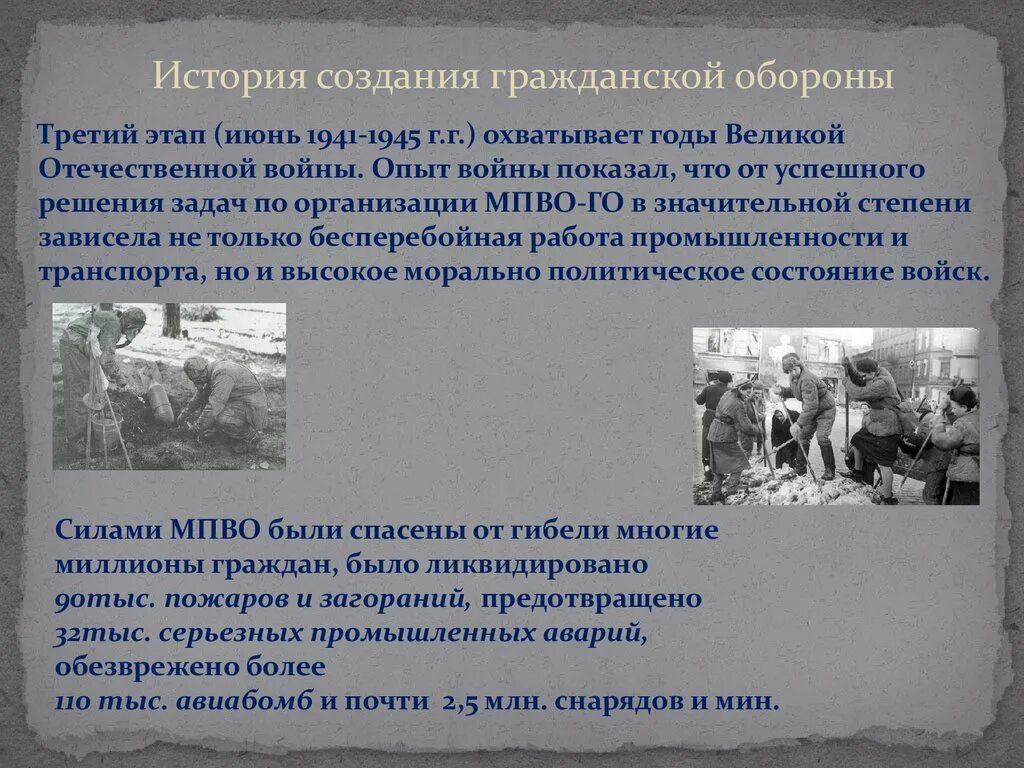 История создания гражданской обороны

Третий этап (июнь 1941-1945 г.г.) охватывает годы Великой Отечественной войны. Опыт войны показал, что от успешного решения задач по организации МПВО-ГО в значительной степени зависела не только бесперебойная работа промышленности и транспорта, но и высокое морально политическое состояние войск.

Силами МПВО были спасены от гибели многие миллионы граждан, было ликвидировано 90тыс. пожаров и загораний, предотвращено 32тыс. серьезных промышленных аварий, обезврежено более 110 тыс. авиабомб и почти 2,5 млн. снарядов и мин.